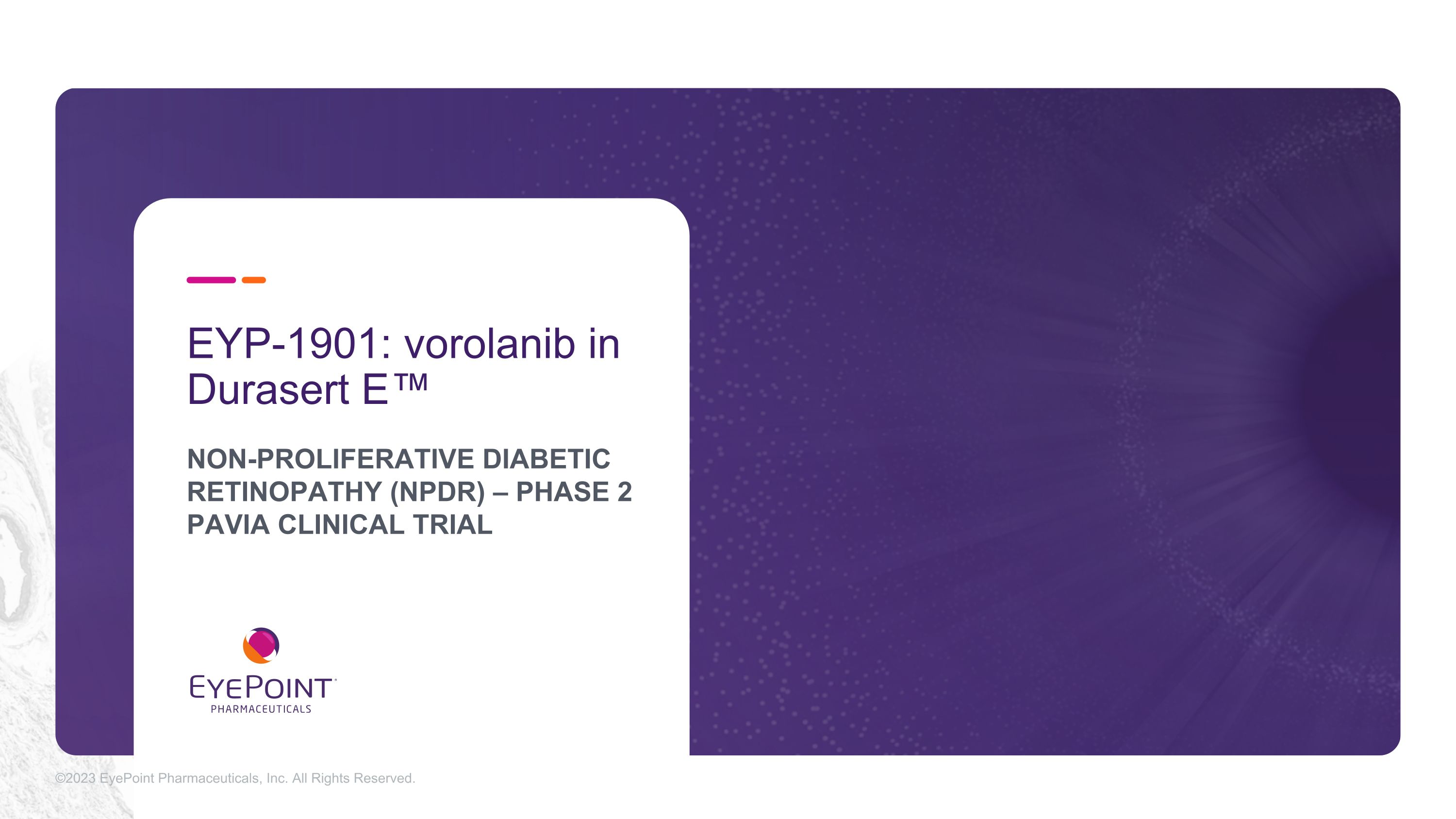 EYP-1901: vorolanib in Durasert E™

NON-PROLIFERATIVE DIABETIC RETINOPATHY (NPDR) – PHASE 2 PAVIA CLINICAL TRIAL

EYEPOINT
PHARMACEUTICALS

©2023 EyePoint Pharmaceuticals, Inc. All Rights Reserved.